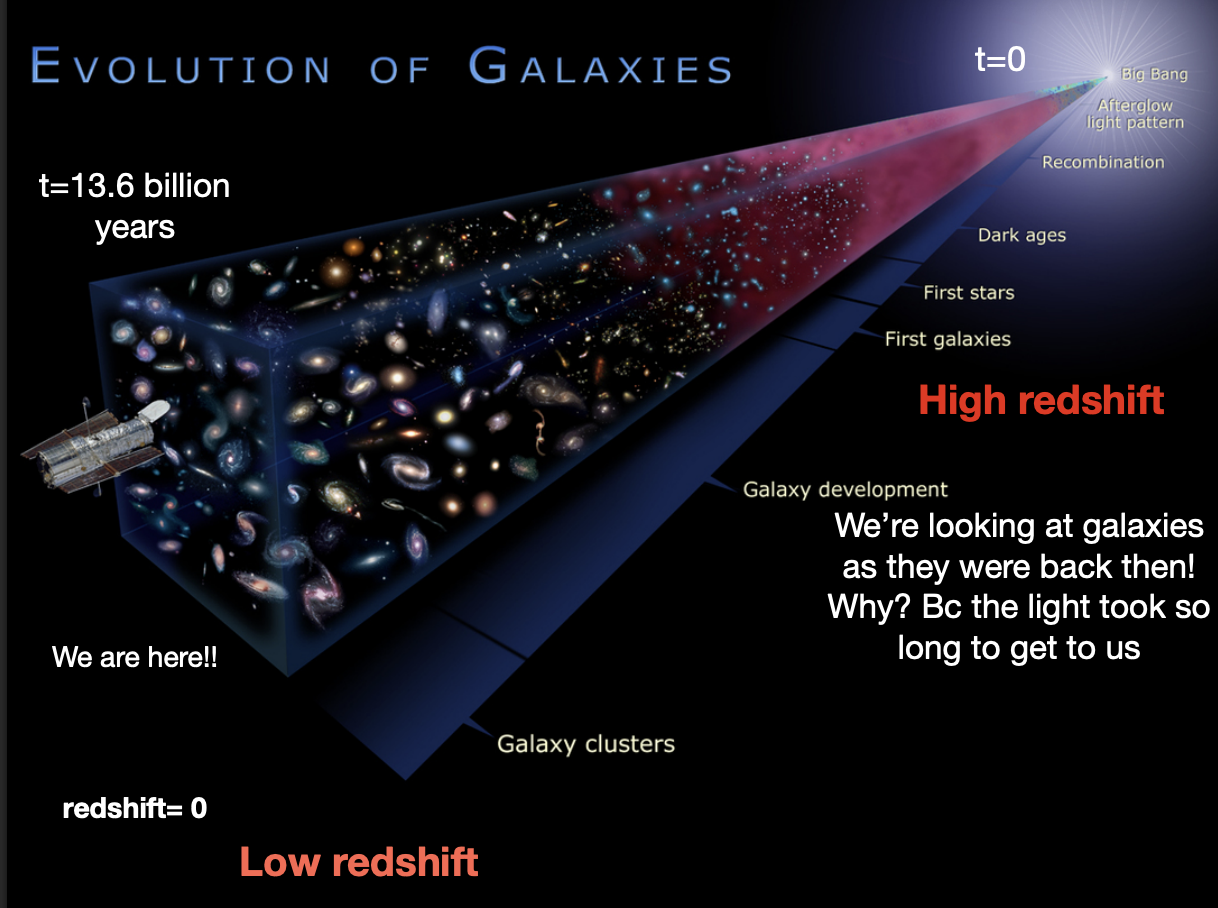 EVOLUTION OF GALAXIES

t=0

Big Bang

Afterglow light pattern

Recombination

t=13.6 billion years

Dark ages

First stars

First galaxies

High redshift

Galaxy development

We're looking at galaxies as they were back then! Why? Bc the light took so long to get to us

We are here!!

Galaxy clusters

redshift= 0

Low redshift